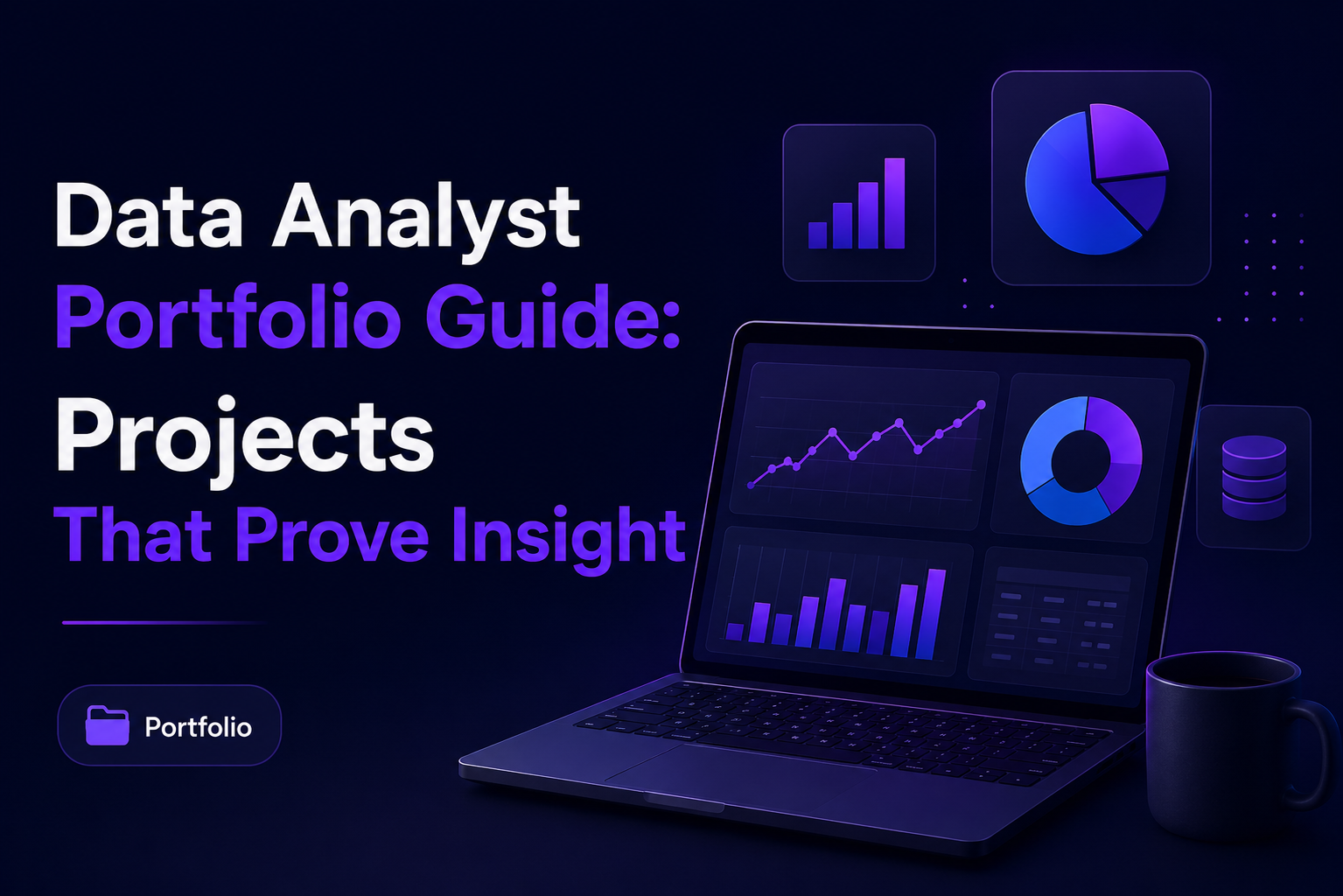 Data Analyst
Portfolio Guide:
Projects
That Prove Insight

Portfolio